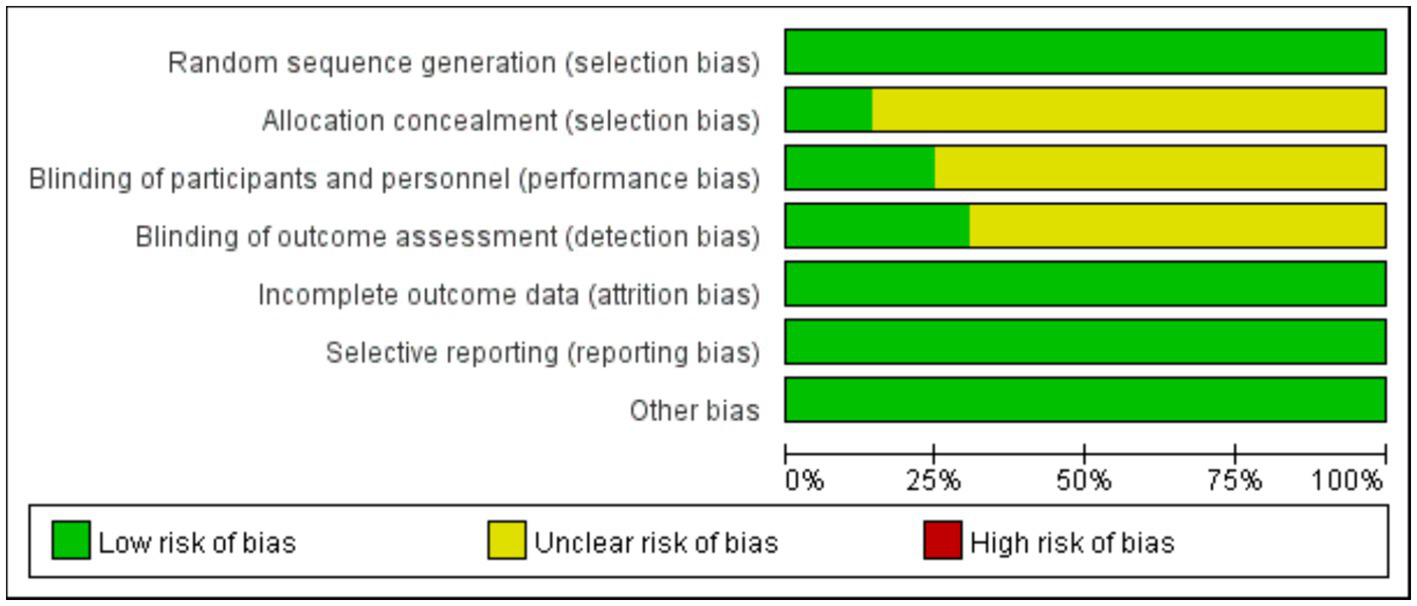 Random sequence generation (selection bias)
Allocation concealment (selection bias)
Blinding of participants and personnel (performance bias)
Blinding of outcome assessment (detection bias)
Incomplete outcome data (attrition bias)
Selective reporting (reporting bias)
Other bias

0% 25% 50% 75% 100%

Low risk of bias
Unclear risk of bias
High risk of bias